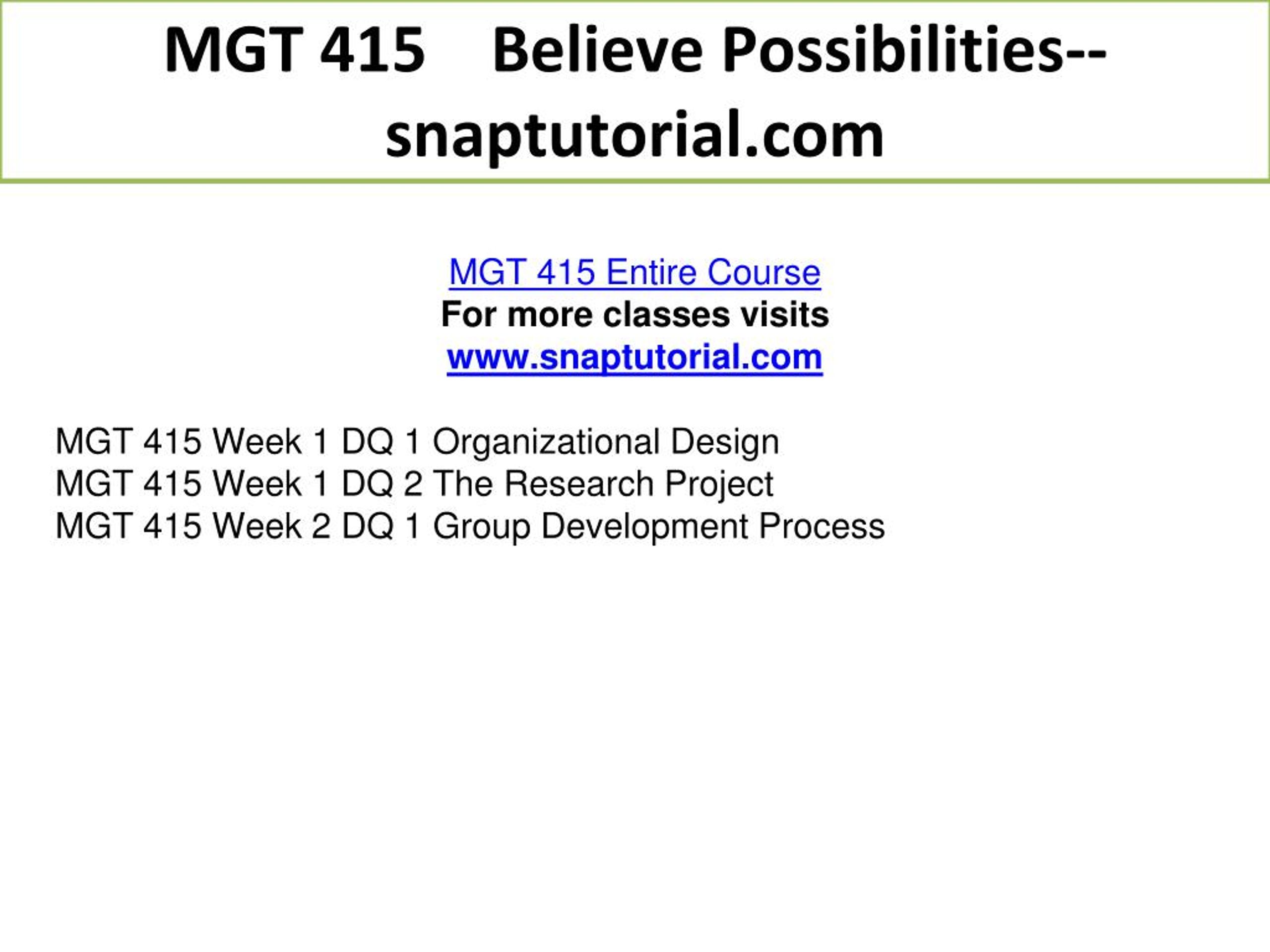 MGT 415 Believe Possibilities--snaptutorial.com

MGT 415 Entire Course
For more classes visits
www.snaptutorial.com

MGT 415 Week 1 DQ 1 Organizational Design
MGT 415 Week 1 DQ 2 The Research Project
MGT 415 Week 2 DQ 1 Group Development Process